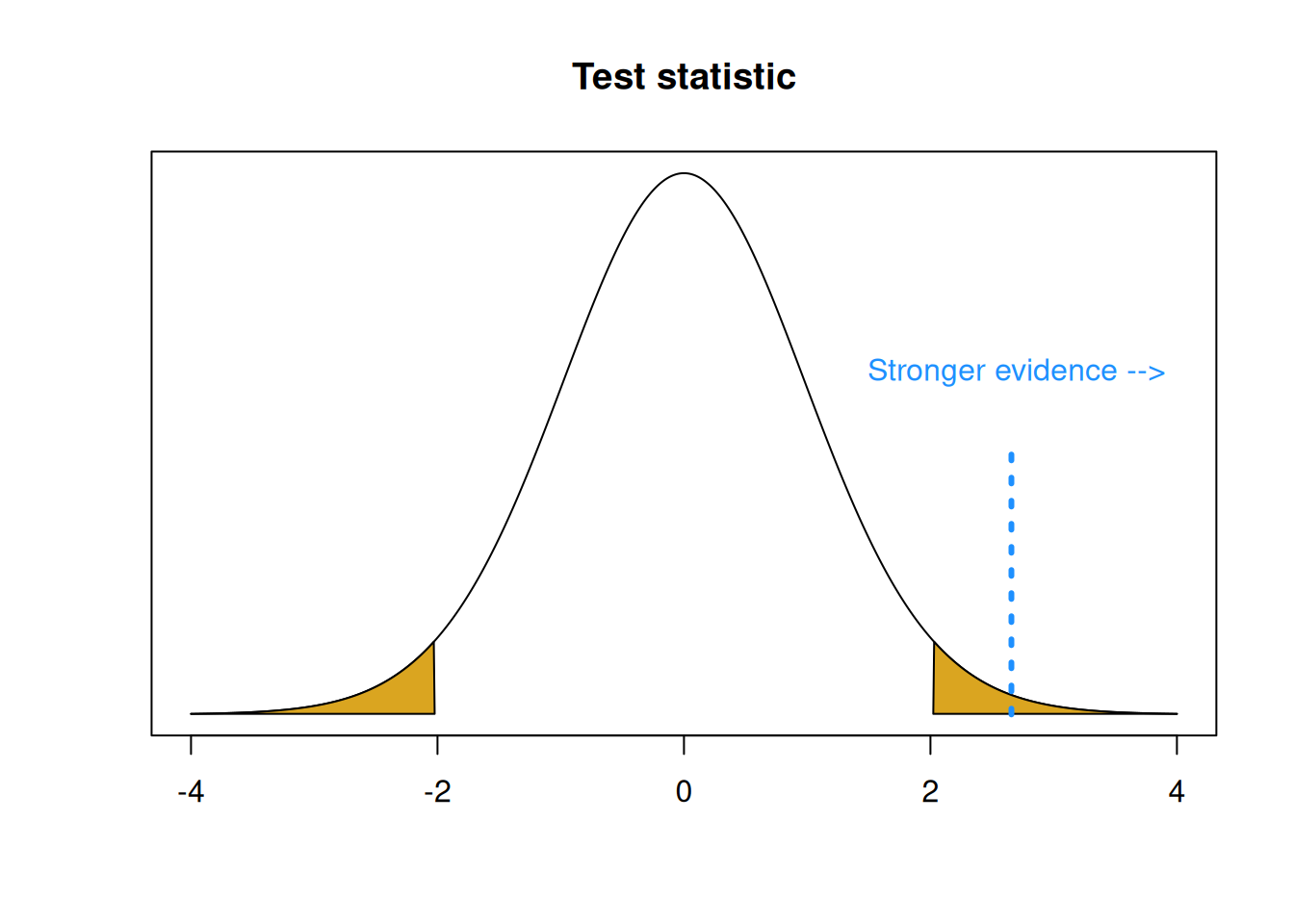 Test statistic

Stronger evidence -->

-4
-2
0
2
4